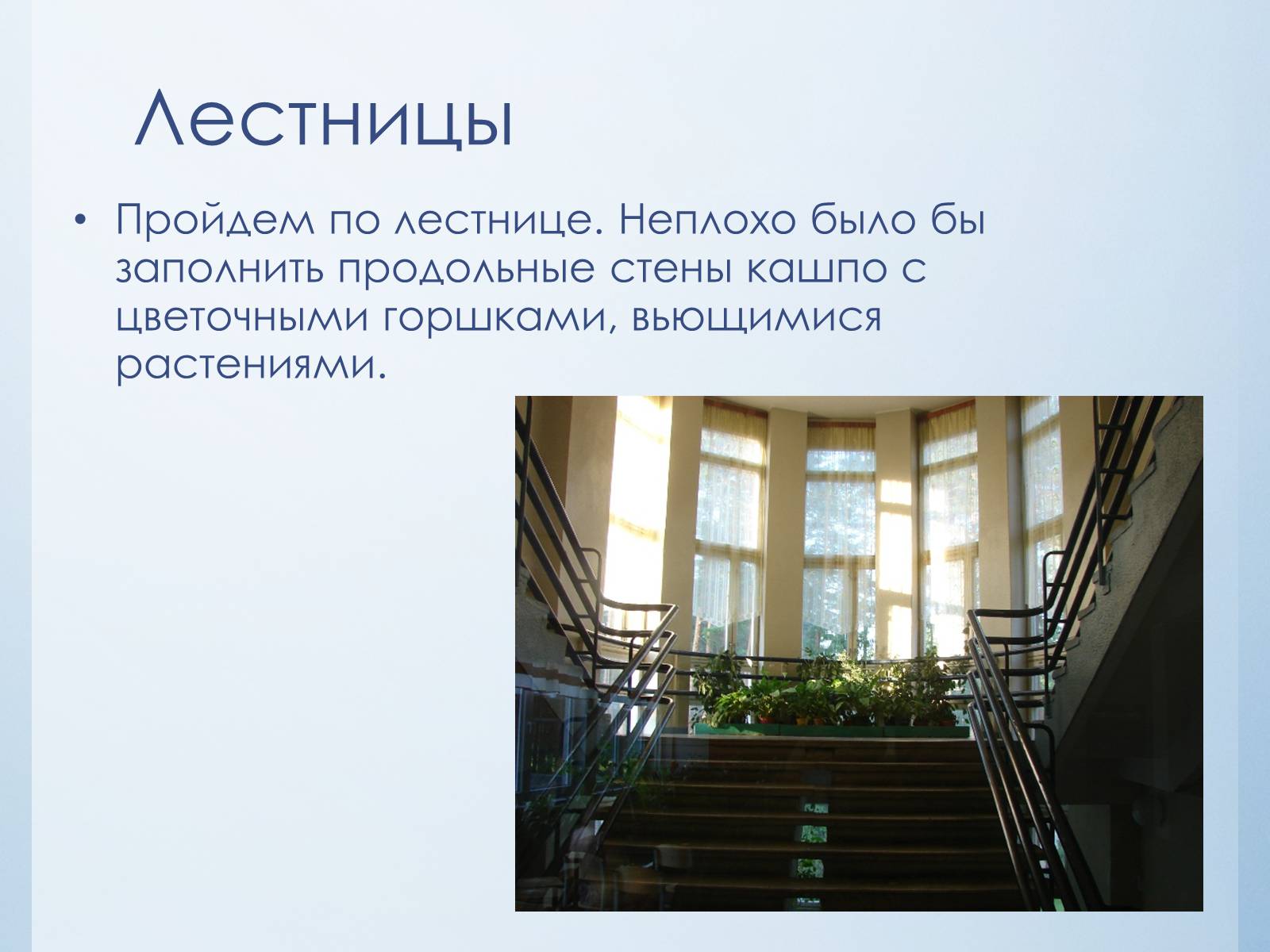 Лестницы

• Пройдем по лестнице. Неплохо было бы заполнить продольные стены кашпо с цветочными горшками, вьющимися растениями.